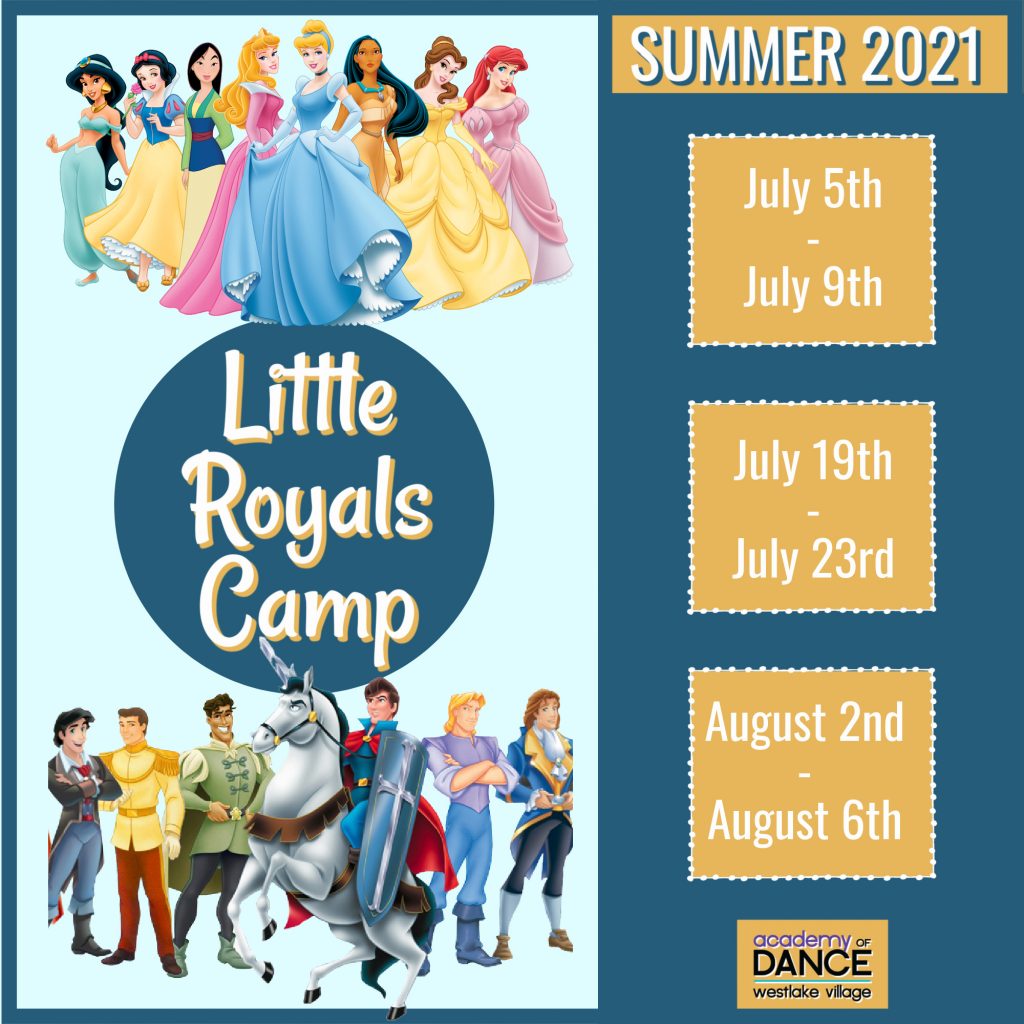 Little Royals Camp

SUMMER 2021

July 5th
-
July 9th

July 19th
-
July 23rd

August 2nd
-
August 6th

academy OF DANCE westlake village